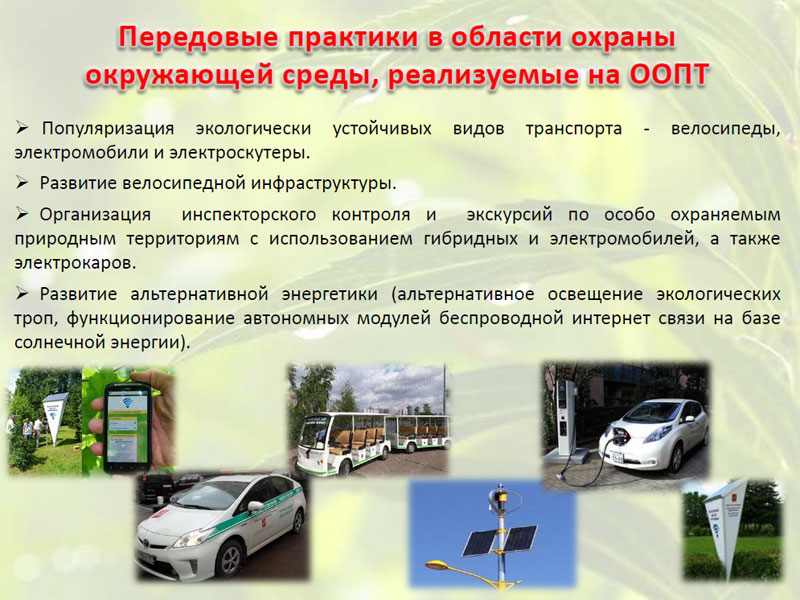 Передовые практики в области охраны окружающей среды, реализуемые на ООПТ

➢ Популяризация экологически устойчивых видов транспорта - велосипеды, электромобили и электроскутеры.

➢ Развитие велосипедной инфраструктуры.

➢ Организация инспекторского контроля и экскурсий по особо охраняемым природным территориям с использованием гибридных и электромобилей, а также электрокаров.

➢ Развитие альтернативной энергетики (альтернативное освещение экологических троп, функционирование автономных модулей беспроводной интернет связи на базе солнечной энергии).